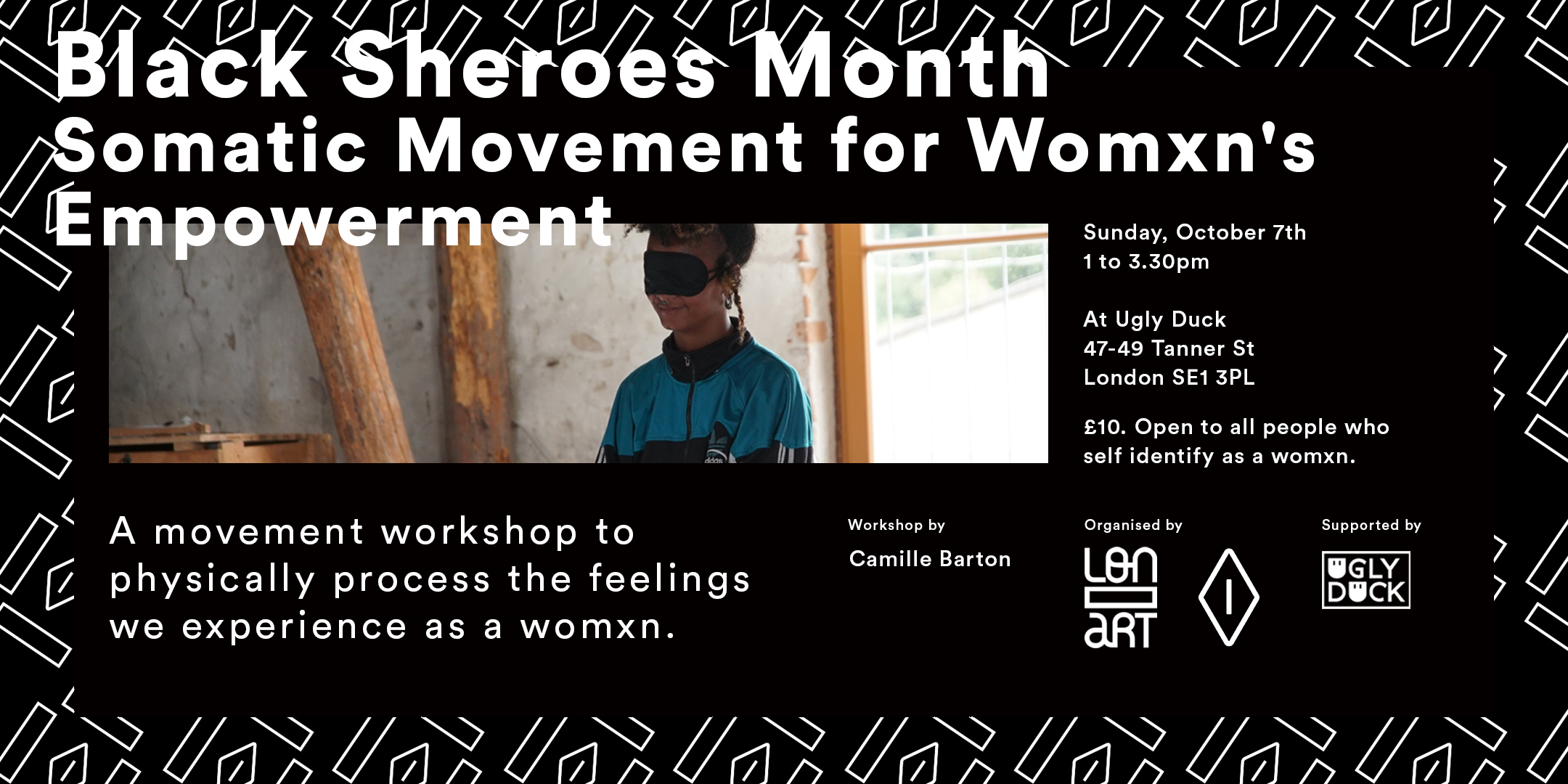 Black Sheroes Month
Somatic Movement for Womxn's Empowerment

Sunday, October 7th
1 to 3.30pm

At Ugly Duck
47-49 Tanner St
London SE1 3PL

£10. Open to all people who self identify as a womxn.

A movement workshop to physically process the feelings we experience as a womxn.

Workshop by
Camille Barton

Organised by
LON ART

Supported by
UGLY DUCK